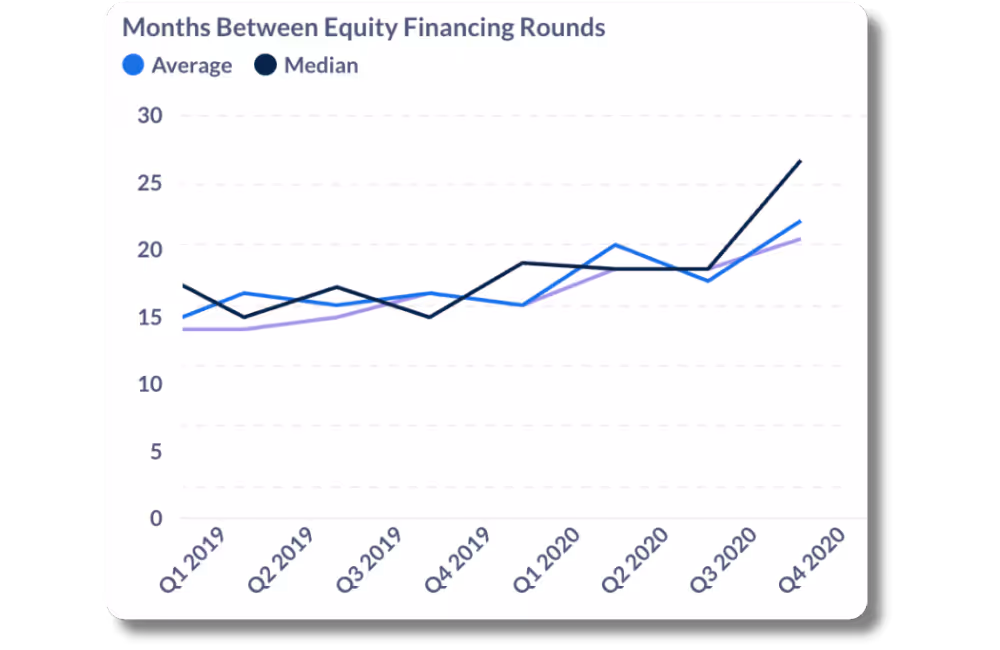 Months Between Equity Financing Rounds

Average   Median

30
25
20
15
10
5
0

Q1 2019
Q2 2019
Q3 2019
Q4 2019
Q1 2020
Q2 2020
Q3 2020
Q4 2020